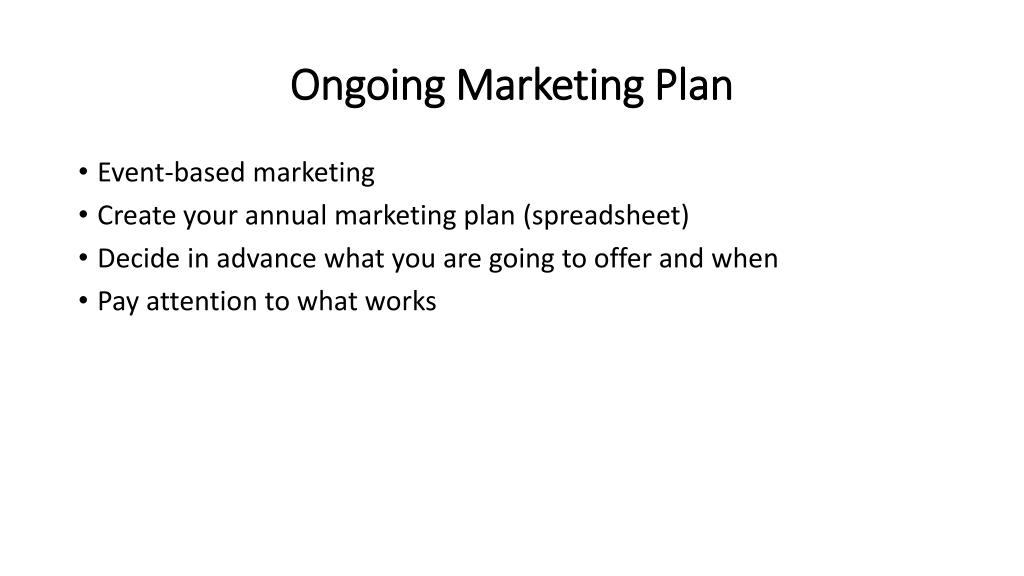 Ongoing Marketing Plan

• Event-based marketing
• Create your annual marketing plan (spreadsheet)
• Decide in advance what you are going to offer and when
• Pay attention to what works